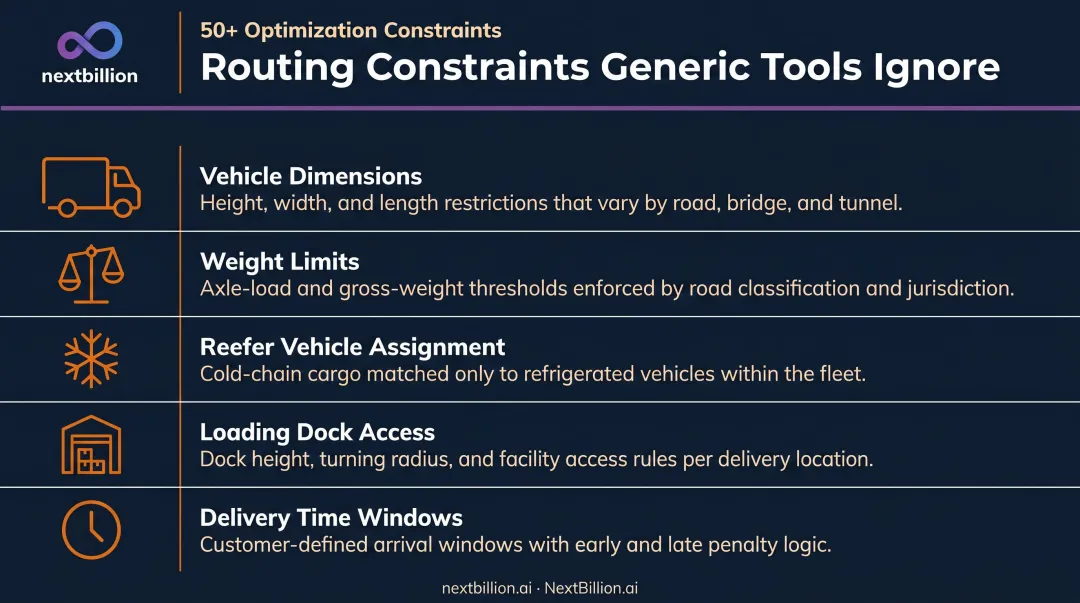 nextbillion

50+ Optimization Constraints

Routing Constraints Generic Tools Ignore

Vehicle Dimensions
Height, width, and length restrictions that vary by road, bridge, and tunnel.

Weight Limits
Axle-load and gross-weight thresholds enforced by road classification and jurisdiction.

Reefer Vehicle Assignment
Cold-chain cargo matched only to refrigerated vehicles within the fleet.

Loading Dock Access
Dock height, turning radius, and facility access rules per delivery location.

Delivery Time Windows
Customer-defined arrival windows with early and late penalty logic.

nextbillion.ai · NextBillion.ai